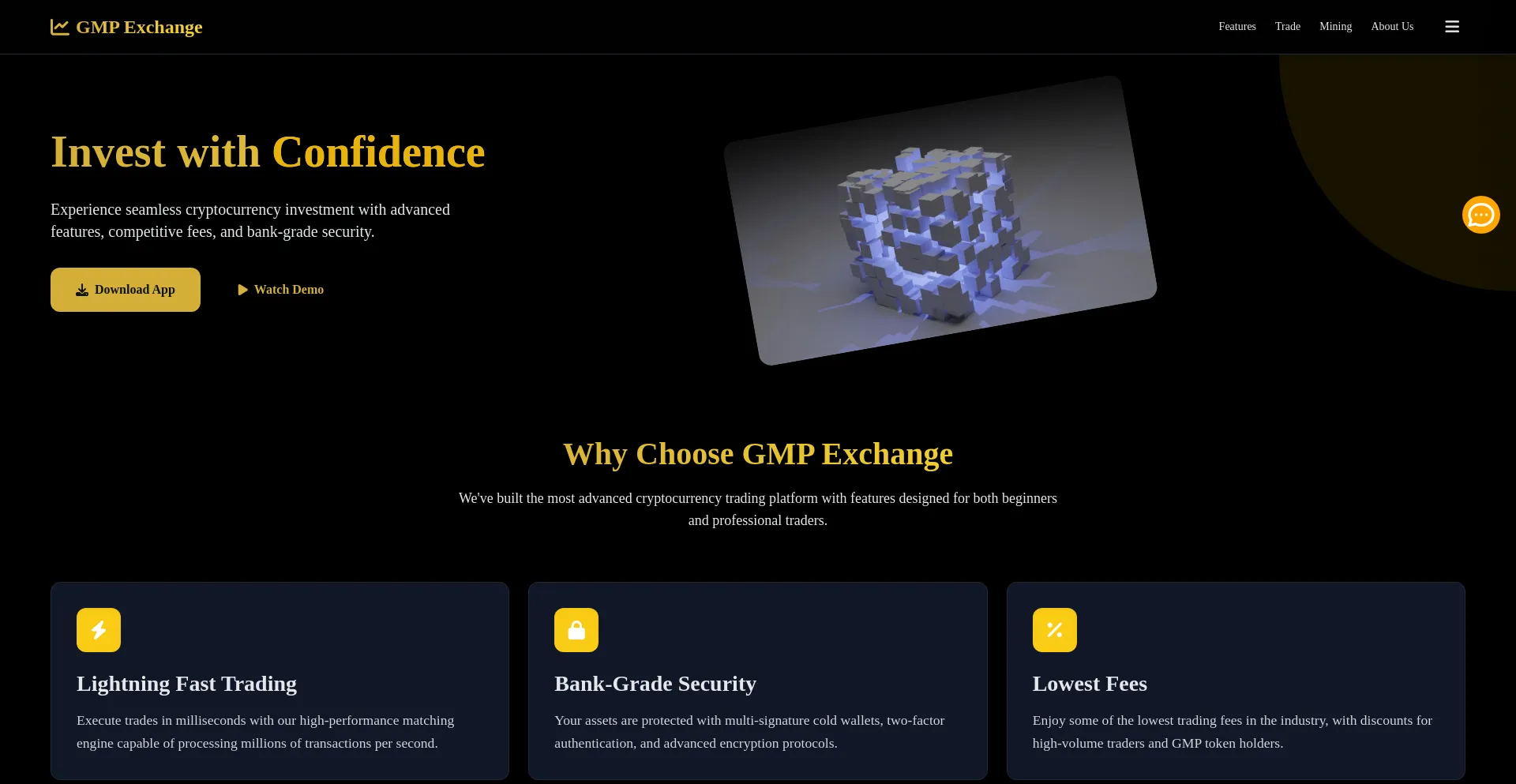 GMP Exchange

Features Trade Mining About Us

Invest with Confidence

Experience seamless cryptocurrency investment with advanced features, competitive fees, and bank-grade security.

Download App

Watch Demo

Why Choose GMP Exchange

We've built the most advanced cryptocurrency trading platform with features designed for both beginners and professional traders.

Lightning Fast Trading

Execute trades in milliseconds with our high-performance matching engine capable of processing millions of transactions per second.

Bank-Grade Security

Your assets are protected with multi-signature cold wallets, two-factor authentication, and advanced encryption protocols.

Lowest Fees

Enjoy some of the lowest trading fees in the industry, with discounts for high-volume traders and GMP token holders.